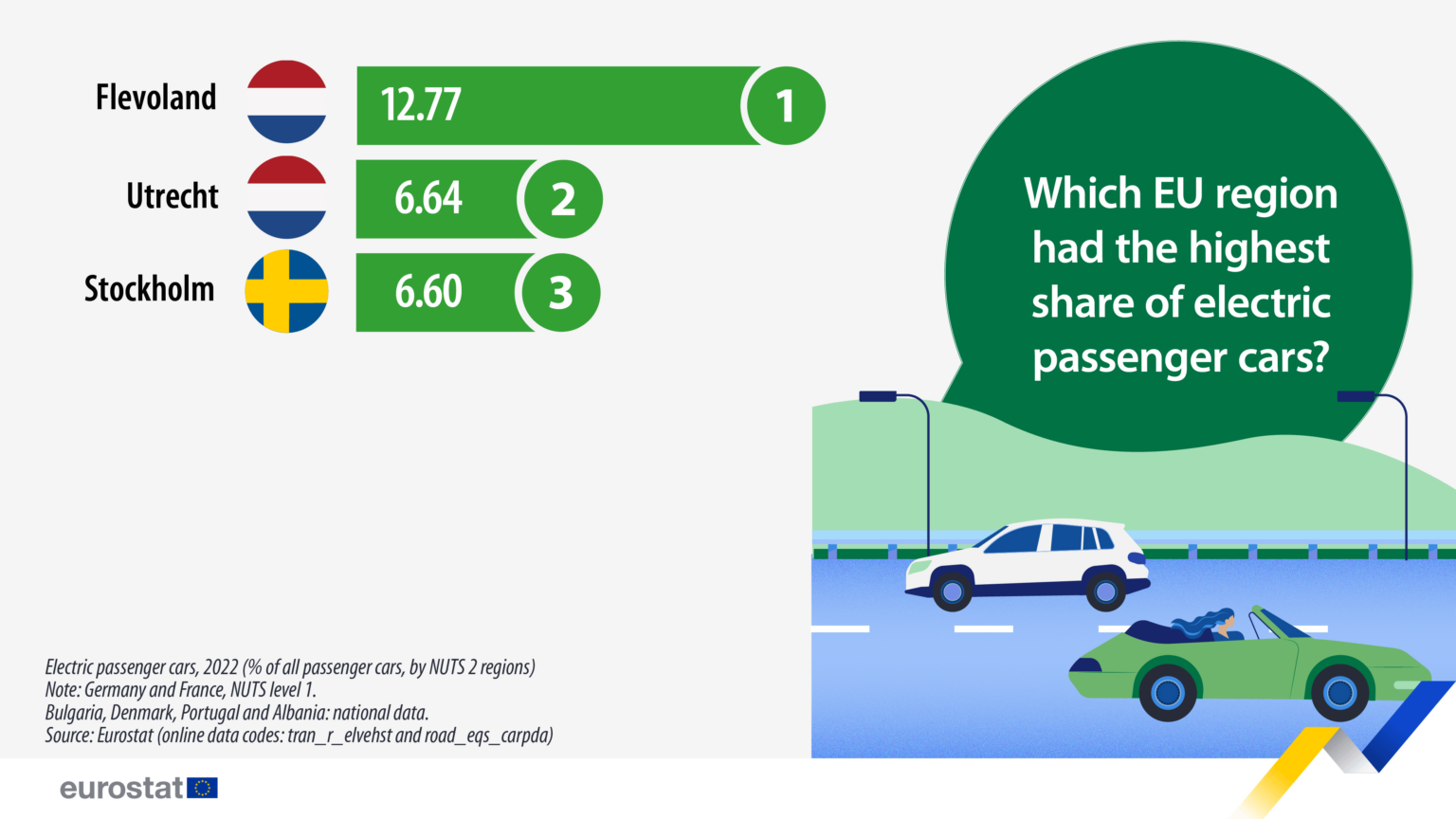 Flevoland 12.77 1

Utrecht 6.64 2

Stockholm 6.60 3

Which EU region had the highest share of electric passenger cars?

Electric passenger cars, 2022 (% of all passenger cars, by NUTS 2 regions)
Note: Germany and France, NUTS level 1.
Bulgaria, Denmark, Portugal and Albania: national data.
Source: Eurostat (online data codes: tran_r_elvehst and road_eqs_carpda)

eurostat